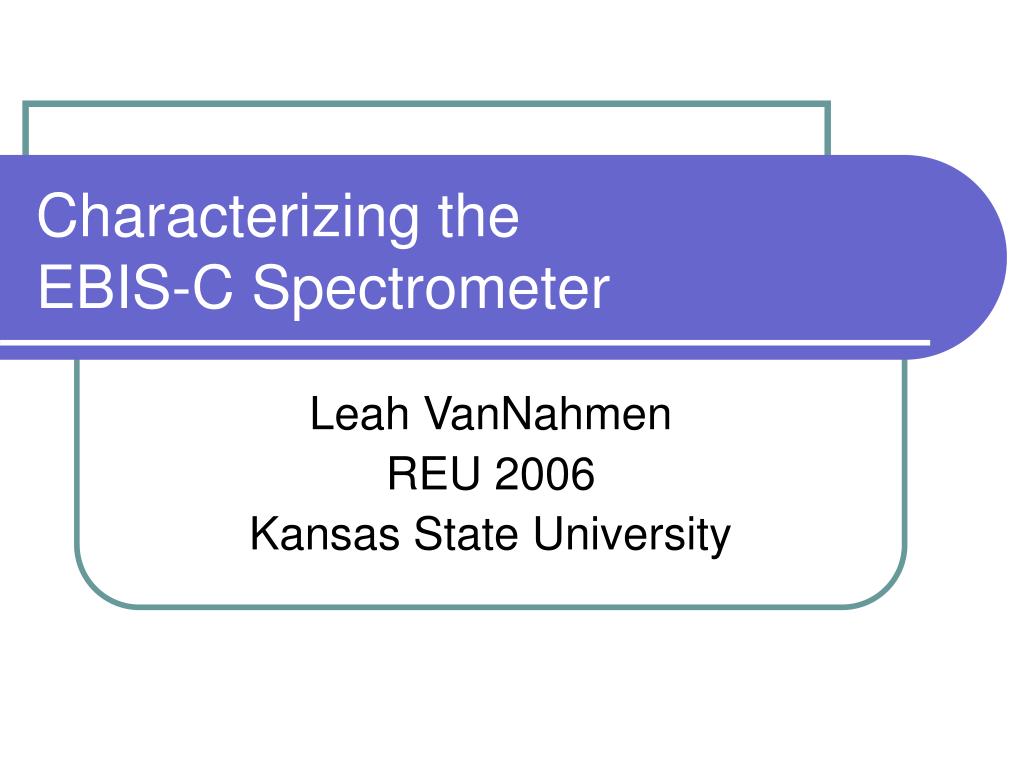 Characterizing the
EBIS-C Spectrometer

Leah VanNahmen
REU 2006
Kansas State University